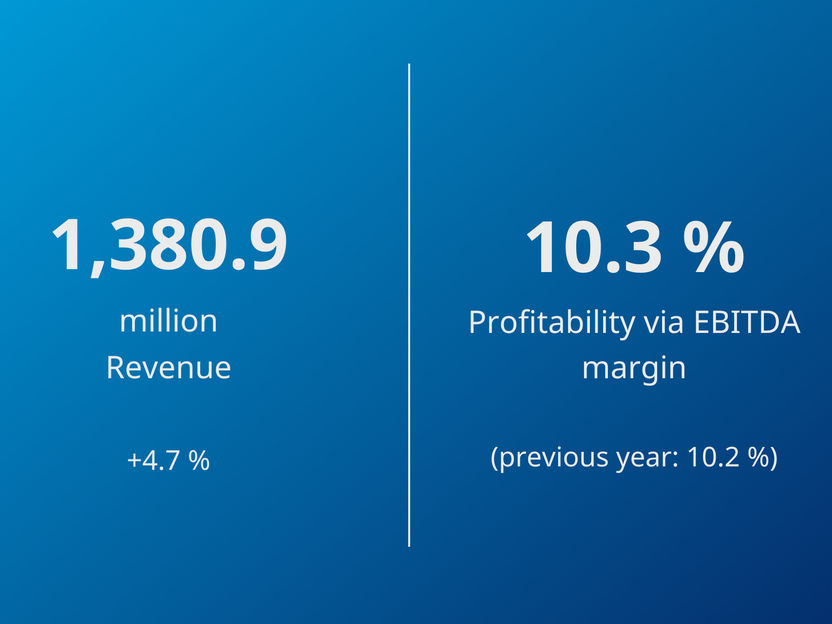 1,380.9

million
Revenue

+4.7 %

10.3 %

Profitability via EBITDA margin

(previous year: 10.2 %)